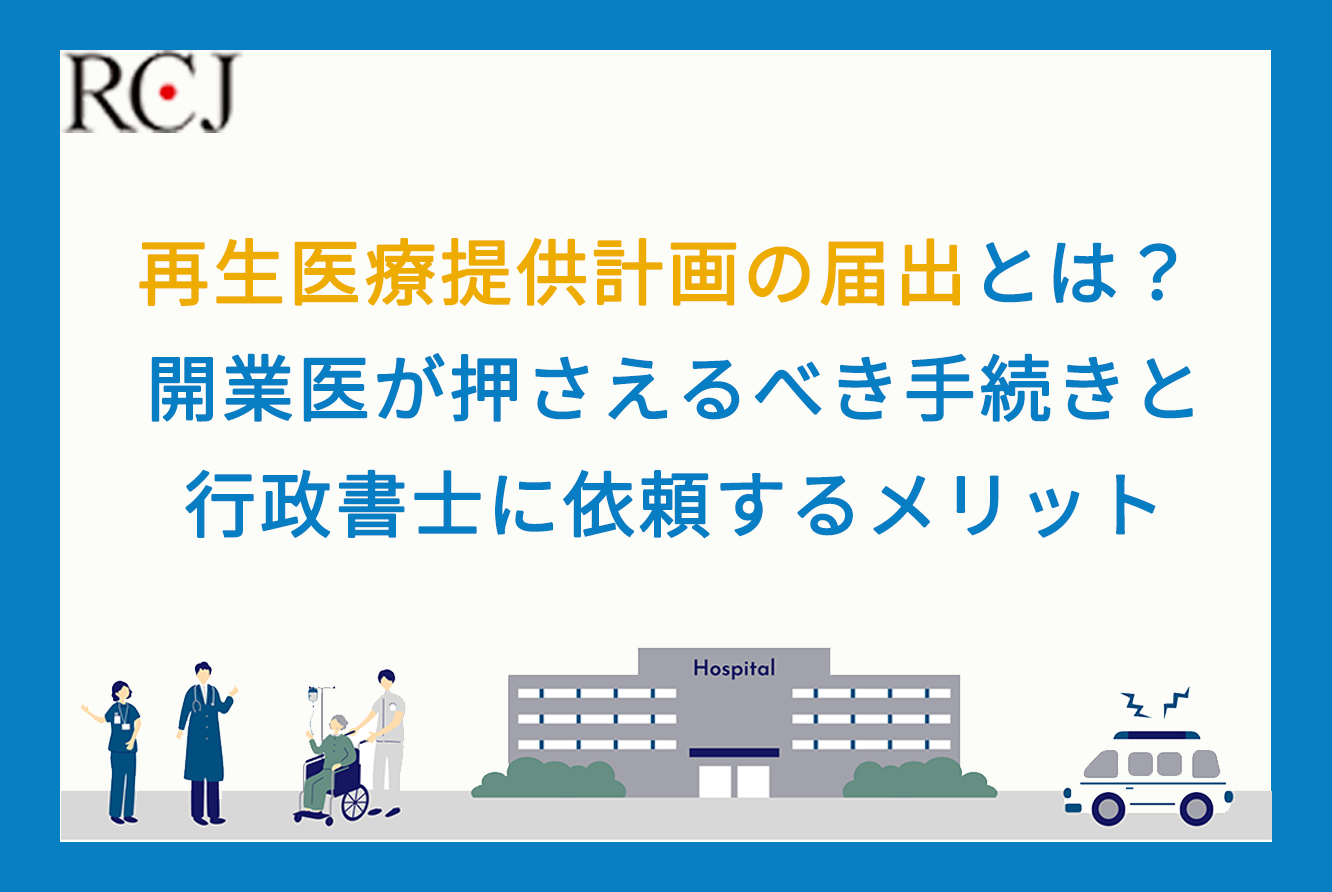 RCJ

再生医療提供計画の届出とは？
開業医が押さえるべき手続きと
行政書士に依頼するメリット

Hospital